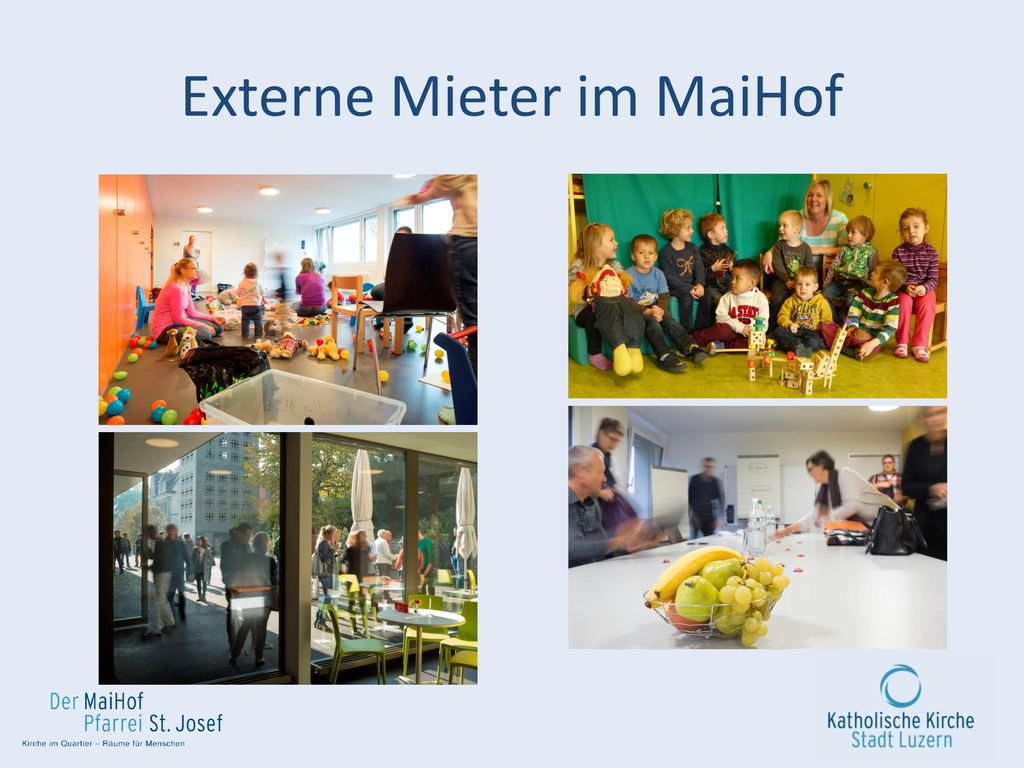 Externe Mieter im MaiHof

Der MaiHof
Pfarrei St. Josef
Kirche im Quartier – Räume für Menschen

Katholische Kirche
Stadt Luzern